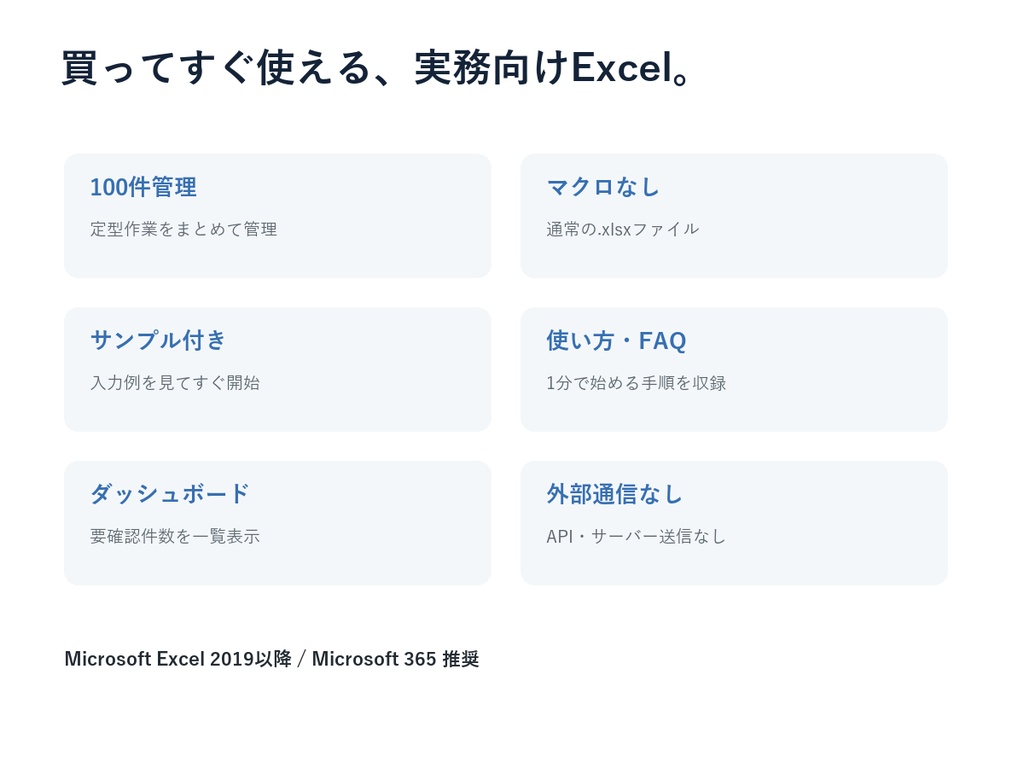 買ってすぐ使える、実務向けExcel。

100件管理

定型作業をまとめて管理

マクロなし

通常の.xlsxファイル

サンプル付き

入力例を見てすぐ開始

使い方・FAQ

1分で始める手順を収録

ダッシュボード

要確認件数を一覧表示

外部通信なし

API・サーバー送信なし

Microsoft Excel 2019以降 / Microsoft 365 推奨